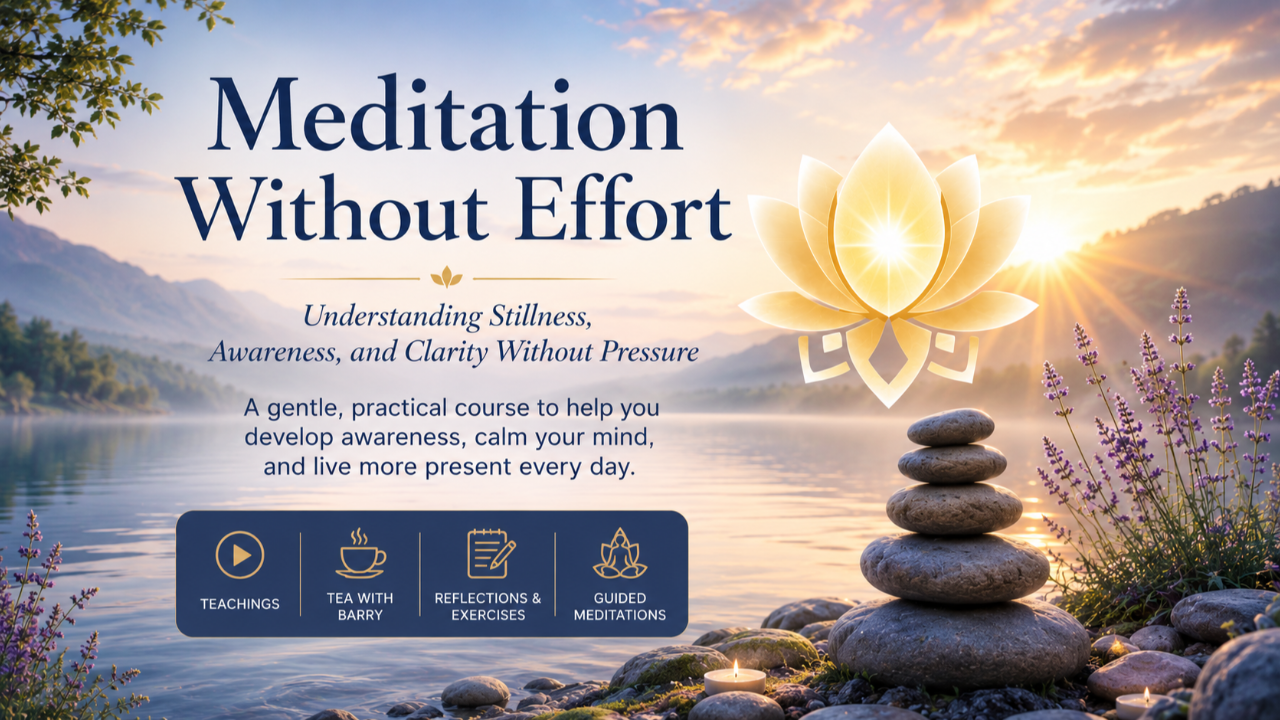 Meditation Without Effort

Understanding Stillness, Awareness, and Clarity Without Pressure

A gentle, practical course to help you develop awareness, calm your mind, and live more present every day.

TEACHINGS

TEA WITH BARRY

REFLECTIONS & EXERCISES

GUIDED MEDITATIONS